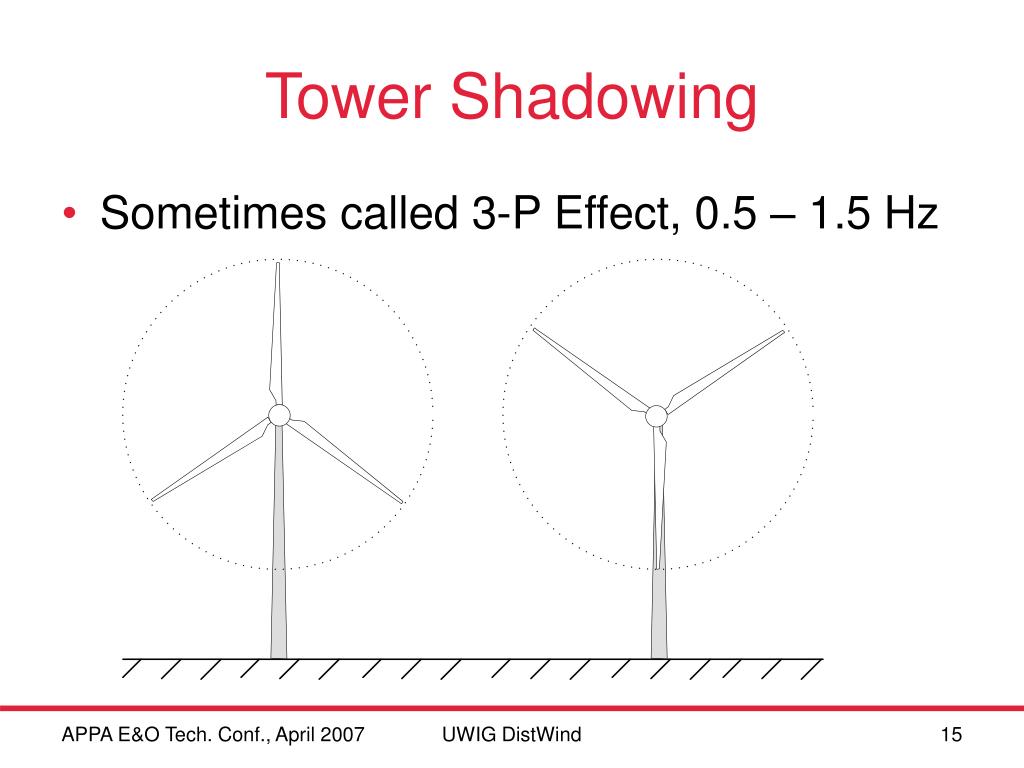 Tower Shadowing

• Sometimes called 3-P Effect, 0.5 – 1.5 Hz

APPA E&O Tech. Conf., April 2007 UWIG DistWind 15